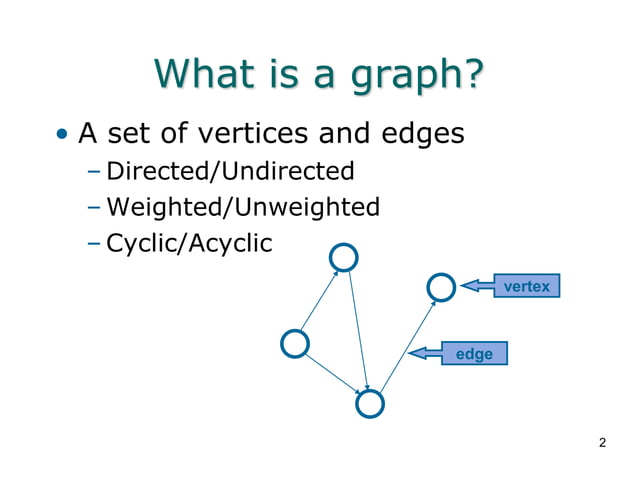 What is a graph?

• A set of vertices and edges
– Directed/Undirected
– Weighted/Unweighted
– Cyclic/Acyclic

vertex

edge

2